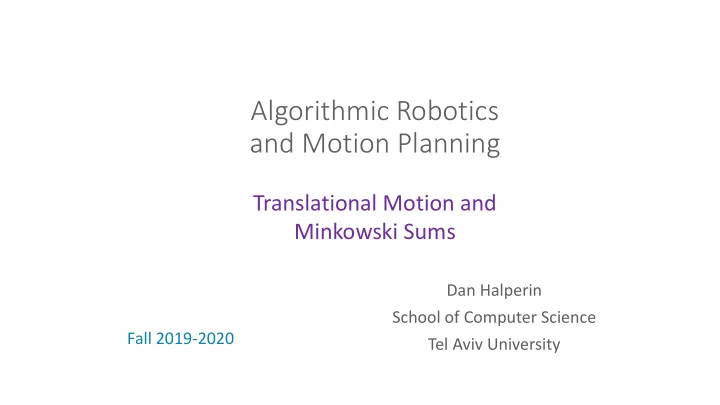 Algorithmic Robotics and Motion Planning

Translational Motion and Minkowski Sums

Dan Halperin
School of Computer Science
Tel Aviv University

Fall 2019-2020